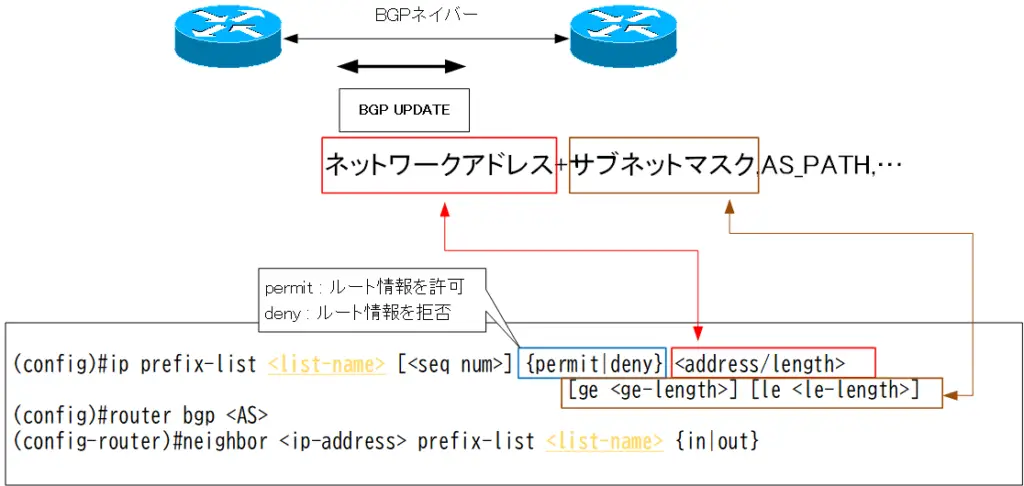 BGPネイバー

BGP UPDATE

ネットワークアドレス+サブネットマスク,AS_PATH,…

permit : ルート情報を許可
deny : ルート情報を拒否

(config)#ip prefix-list <list-name> [<seq num>] {permit|deny} <address/length>
[ge <ge-length>] [le <le-length>]

(config)#router bgp <AS>
(config-router)#neighbor <ip-address> prefix-list <list-name> {in|out}